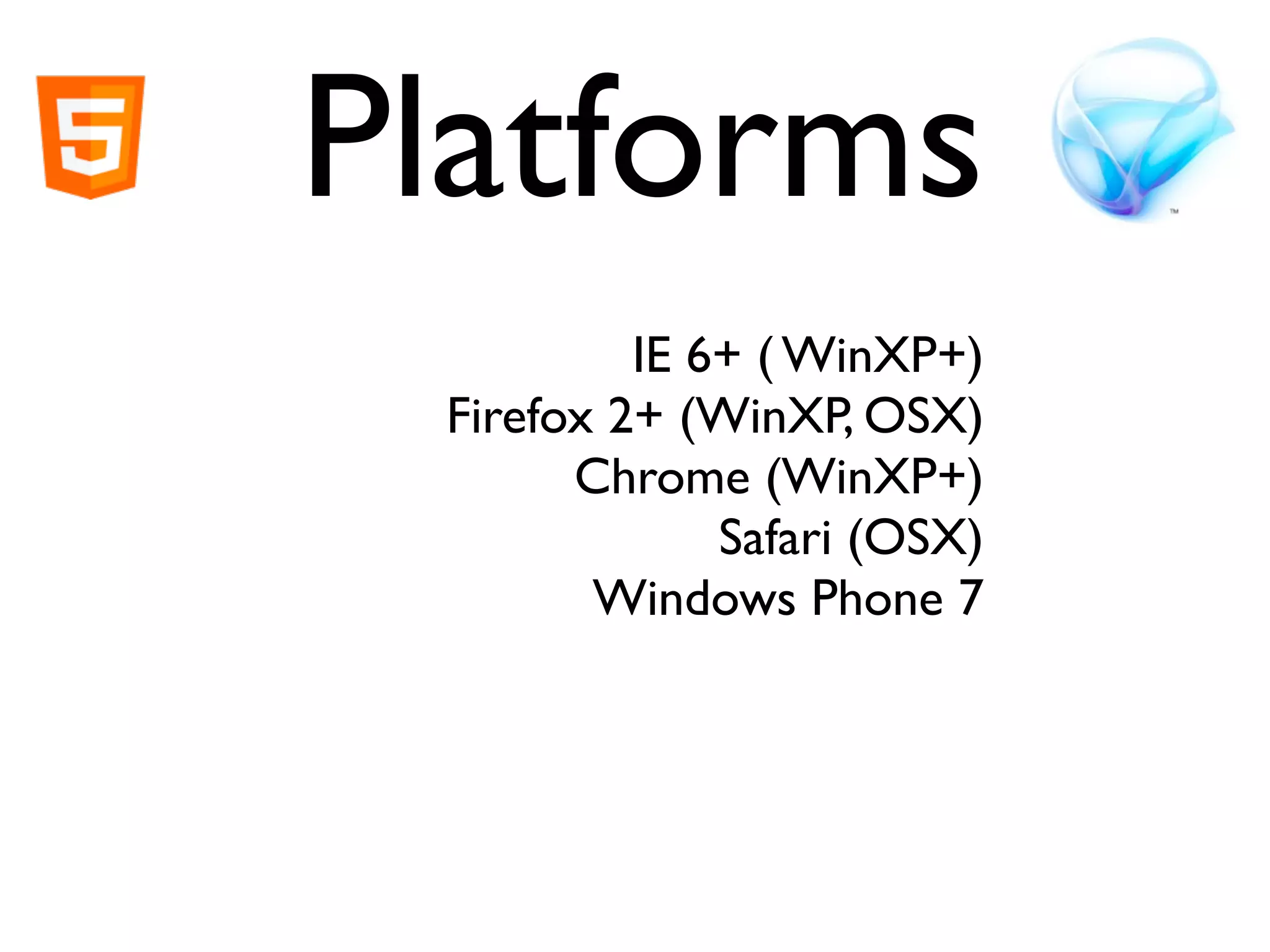 5

Platforms

™

IE 6+ ( WinXP+)
Firefox 2+ (WinXP, OSX)
Chrome (WinXP+)
Safari (OSX)
Windows Phone 7